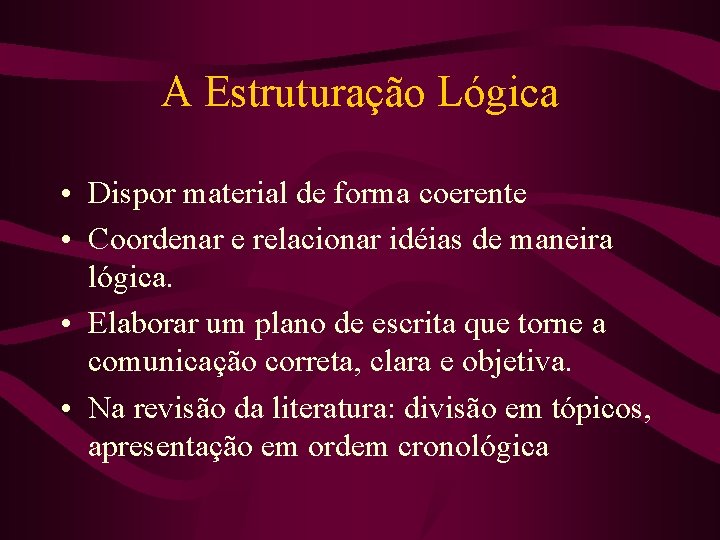 A Estruturação Lógica

• Dispor material de forma coerente
• Coordenar e relacionar idéias de maneira lógica.
• Elaborar um plano de escrita que torne a comunicação correta, clara e objetiva.
• Na revisão da literatura: divisão em tópicos, apresentação em ordem cronológica